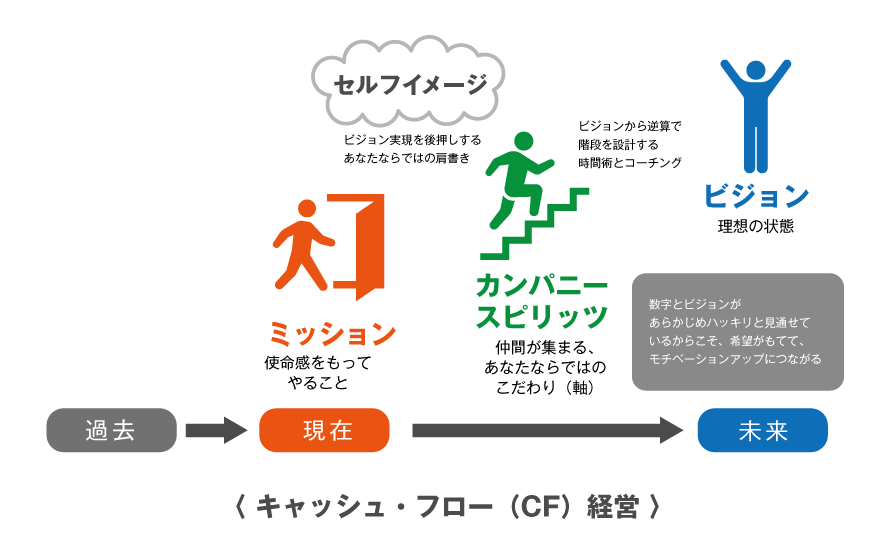 セルフイメージ

ビジョン実現を後押しする
あなたならではの肩書き

ビジョンから逆算で
階段を設計する
時間術とコーチング

ビジョン
理想の状態

ミッション
使命感をもって
やること

カンパニー
スピリッツ
仲間が集まる、
あなたならではの
こだわり（軸）

数字とビジョンが
あらかじめハッキリと見通せて
いるからこそ、希望がもてて、
モチベーションアップにつながる

過去

現在

未来

〈 キャッシュ・フロー（CF）経営 〉